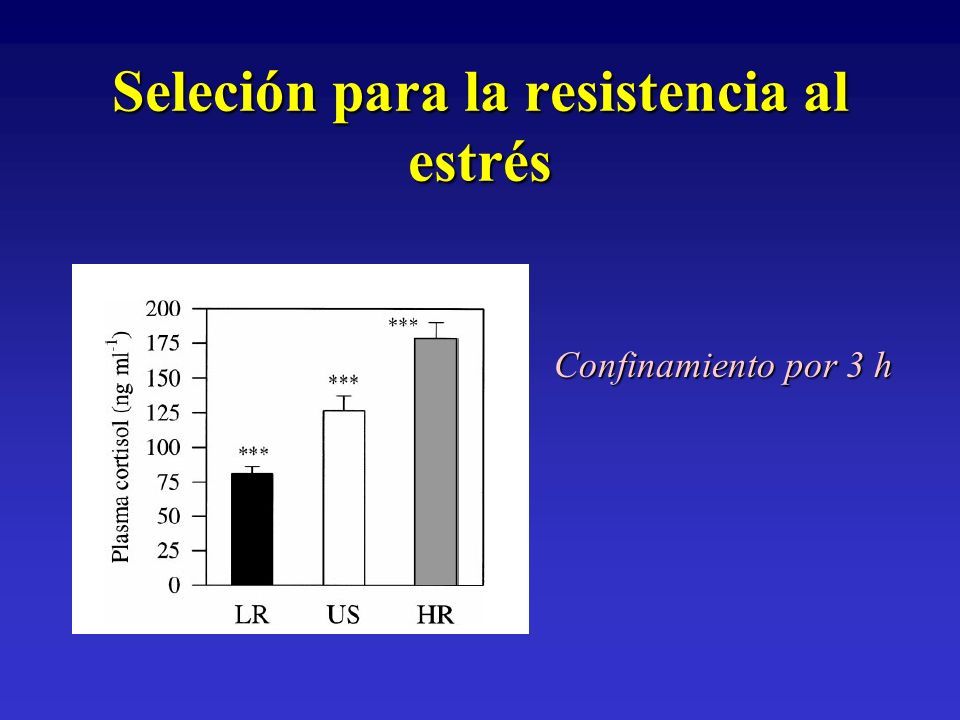 Seleción para la resistencia al estrés

Plasma cortisol (ng ml$^{-1}$)

200
175
150
125
100
75
50
25
0

***
***
***

LR
US
HR

Confinamiento por 3 h